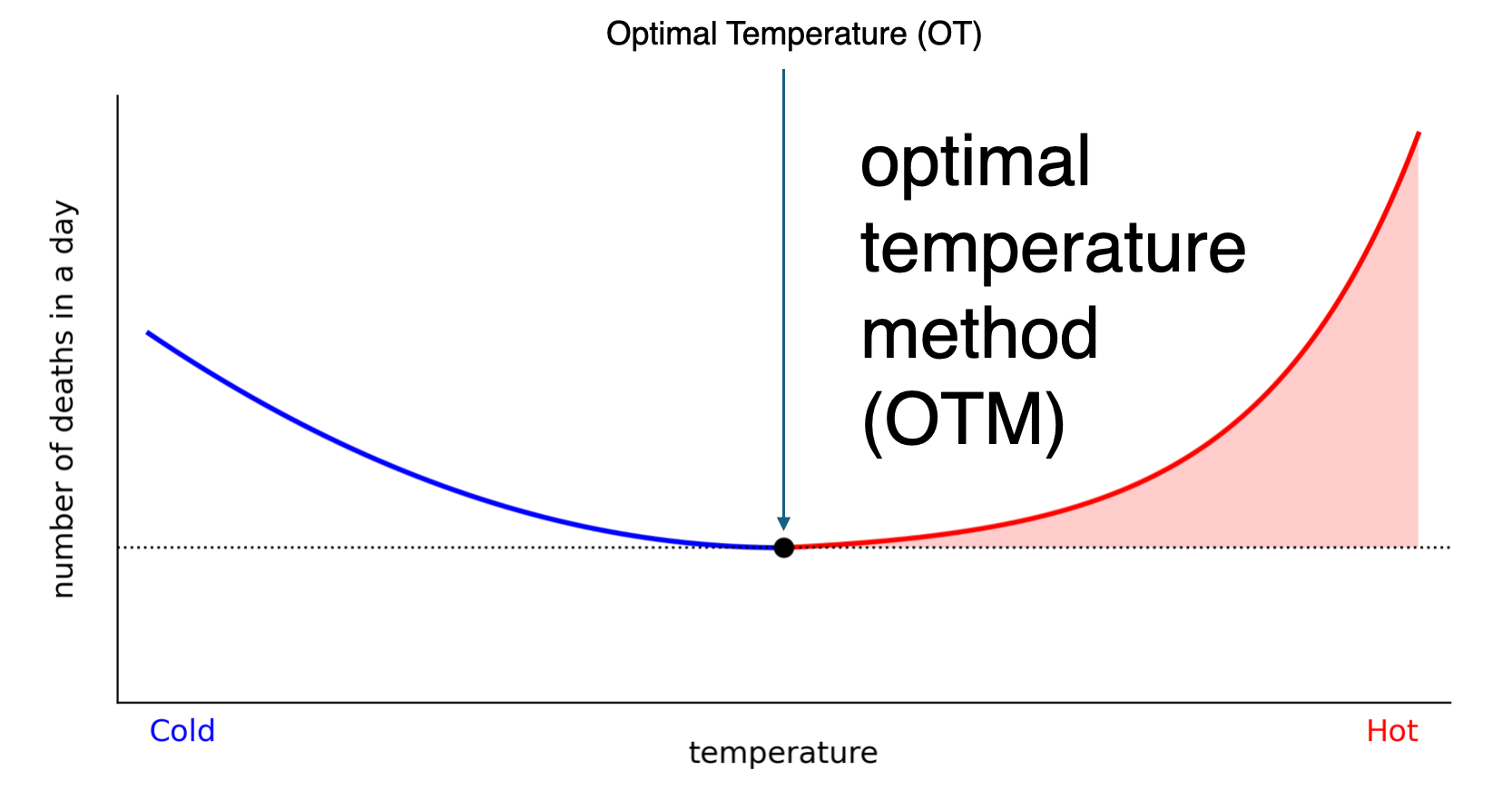 Optimal Temperature (OT)

optimal temperature method (OTM)

number of deaths in a day

Cold

temperature

Hot